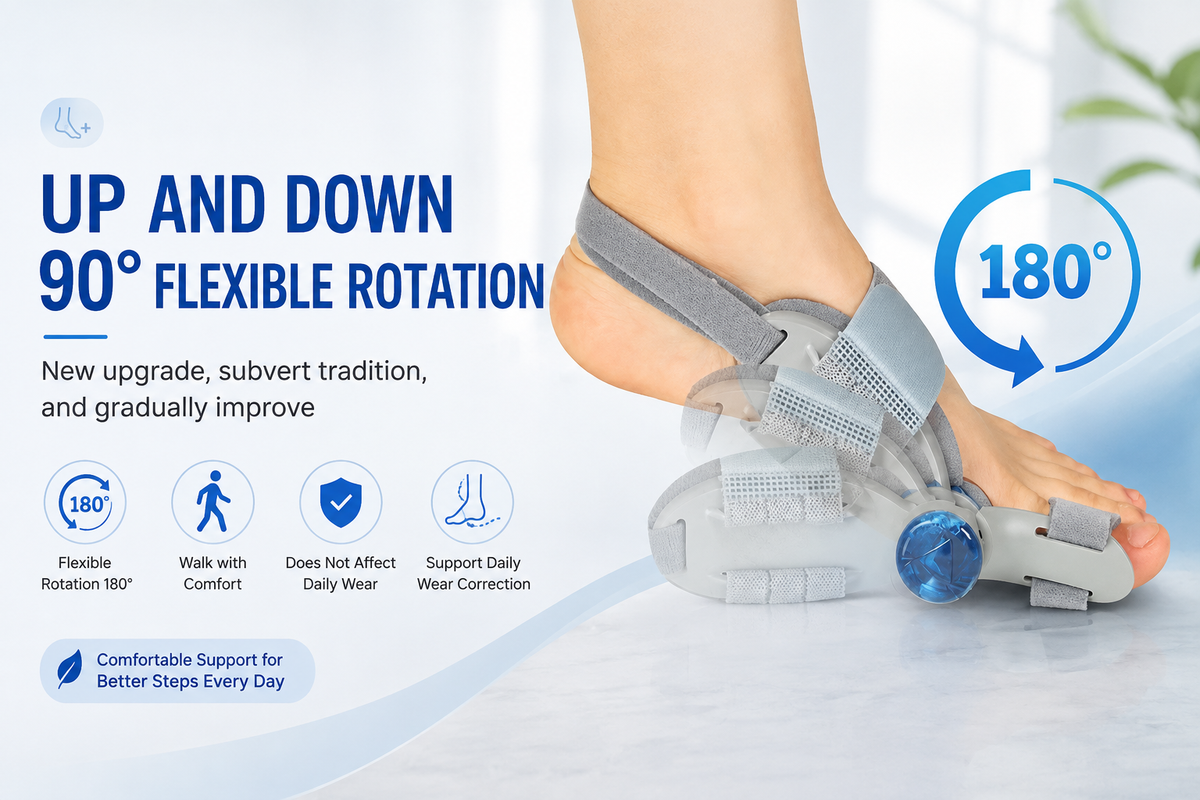 UP AND DOWN
90° FLEXIBLE ROTATION

New upgrade, subvert tradition, and gradually improve

180°
Flexible Rotation 180°

Walk with Comfort

Does Not Affect Daily Wear

Support Daily Wear Correction

Comfortable Support for Better Steps Every Day

180°